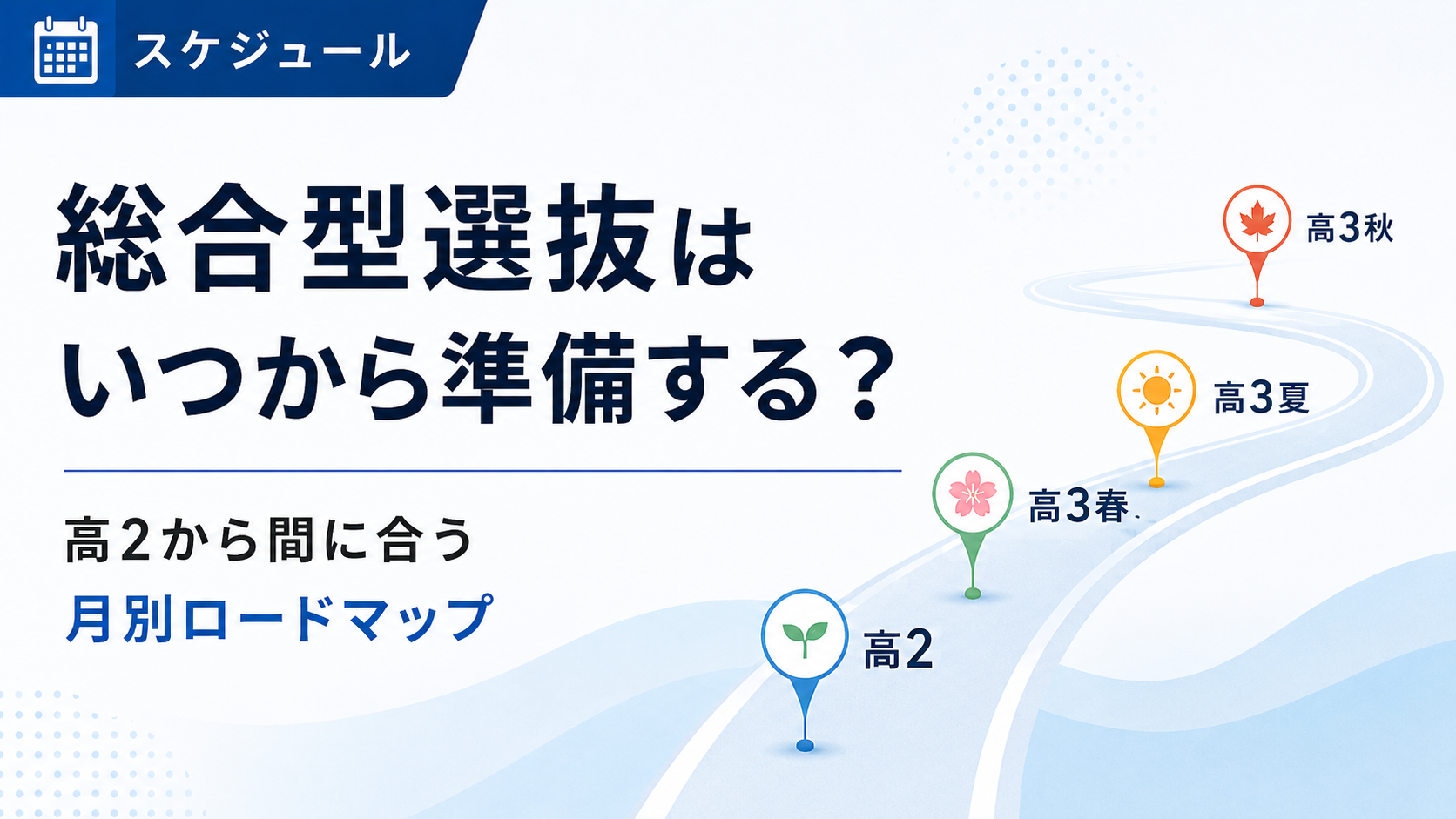 スケジュール

総合型選抜は
いつから準備する？

高２から間に合う
月別ロードマップ

高3秋

高3夏

高3春

高2